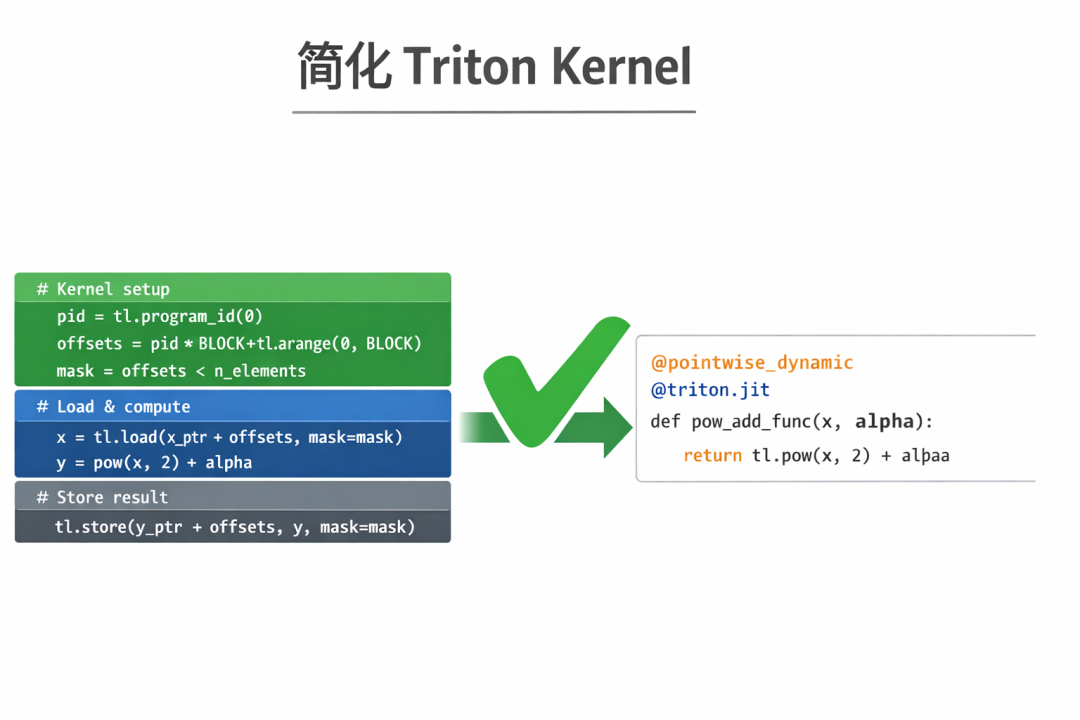 简化 Triton Kernel

# Kernel setup
pid = tl.program_id(0)
offsets = pid * BLOCK+tl.arange(0, BLOCK)
mask = offsets < n_elements

# Load & compute
x = tl.load(x_ptr + offsets, mask=mask)
y = pow(x, 2) + alpha

# Store result
tl.store(y_ptr + offsets, y, mask=mask)

@pointwise_dynamic
@triton.jit
def pow_add_func(x, alpha):
return tl.pow(x, 2) + alþaa